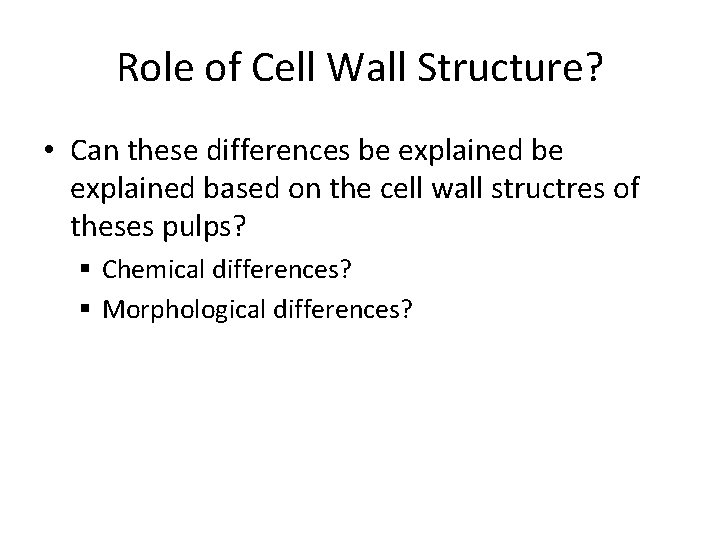 Role of Cell Wall Structure?

• Can these differences be explained be explained based on the cell wall structres of theses pulps?
▪ Chemical differences?
▪ Morphological differences?